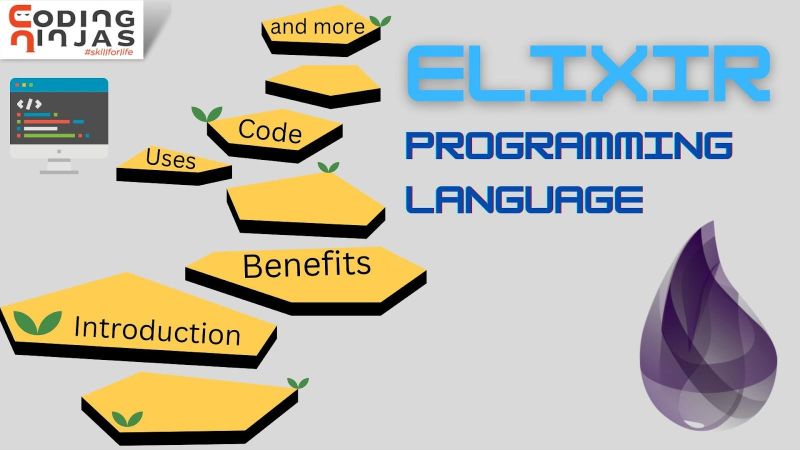 CODING NINJAS
#skillforlife

</>

and more

Code

Uses

Benefits

Introduction

ELIXIR
PROGRAMMING
LANGUAGE